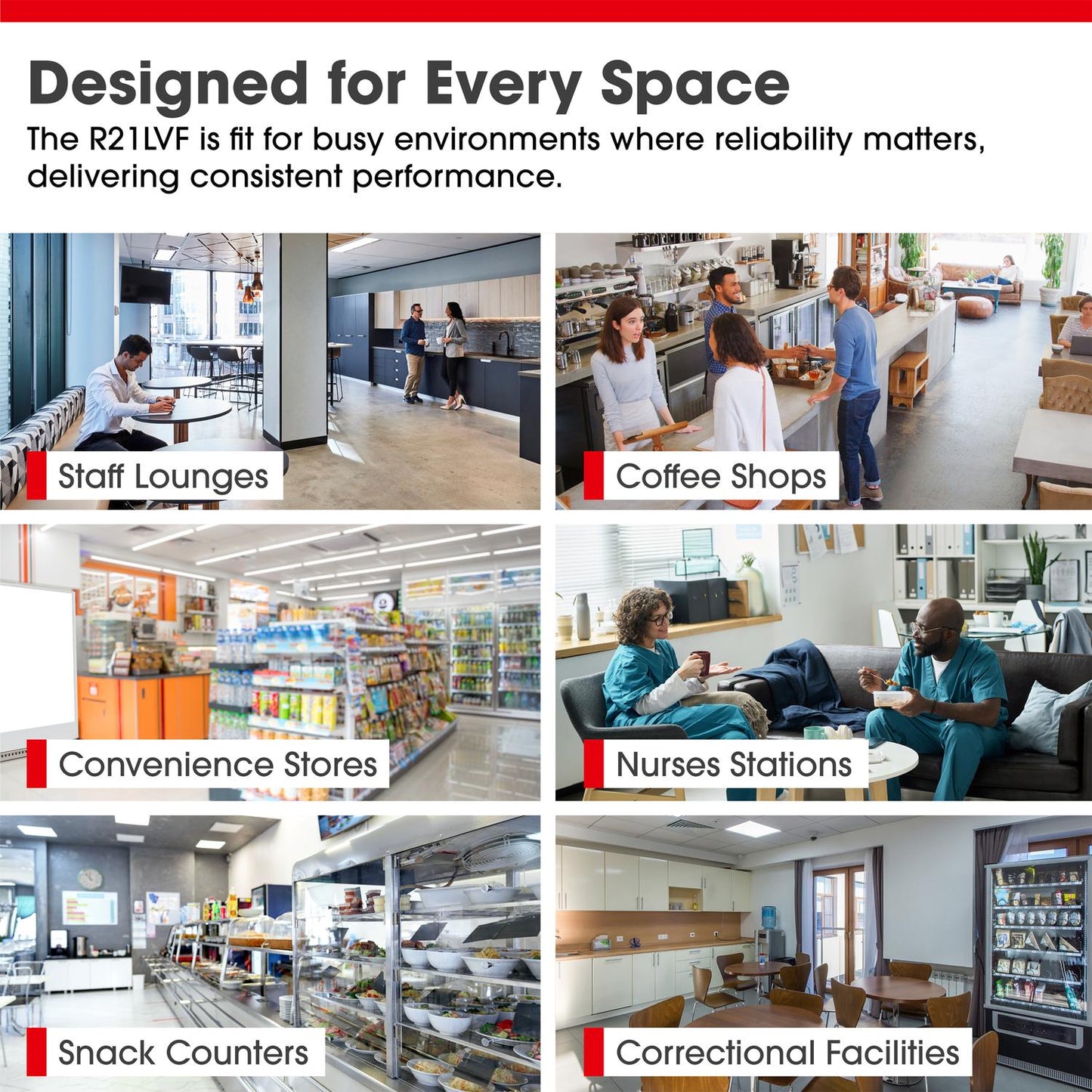 Designed for Every Space

The R21LVF is fit for busy environments where reliability matters, delivering consistent performance.

Staff Lounges

Coffee Shops

Convenience Stores

Nurses Stations

Snack Counters

Correctional Facilities